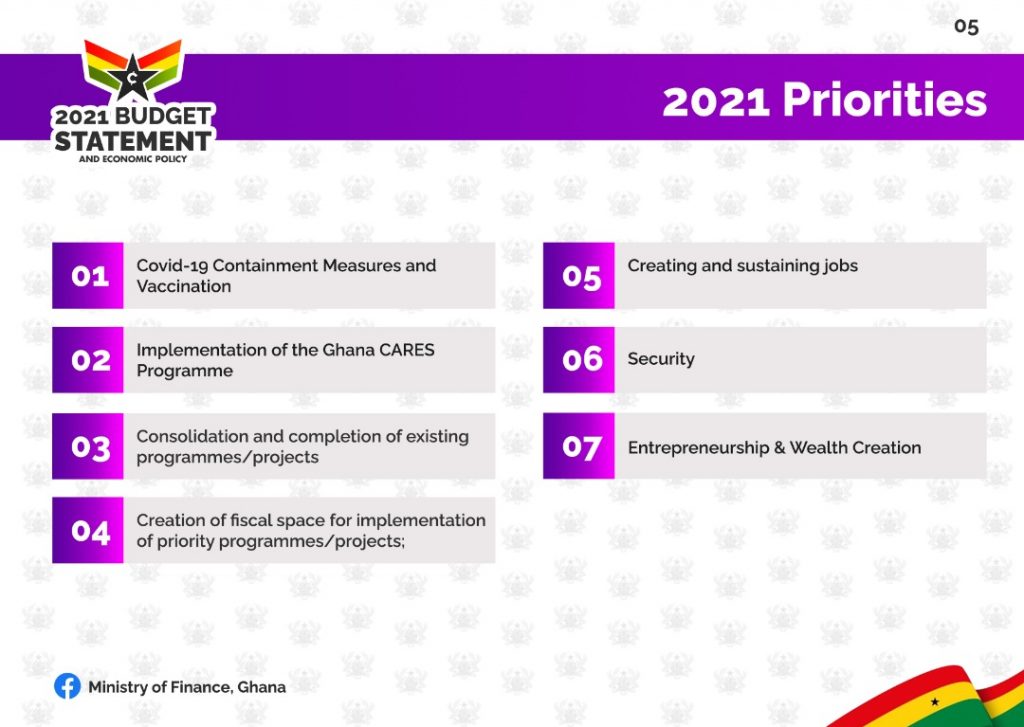 05

2021 BUDGET STATEMENT AND ECONOMIC POLICY

2021 Priorities

01 Covid-19 Containment Measures and Vaccination

02 Implementation of the Ghana CARES Programme

03 Consolidation and completion of existing programmes/projects

04 Creation of fiscal space for implementation of priority programmes/projects;

05 Creating and sustaining jobs

06 Security

07 Entrepreneurship & Wealth Creation

Ministry of Finance, Ghana